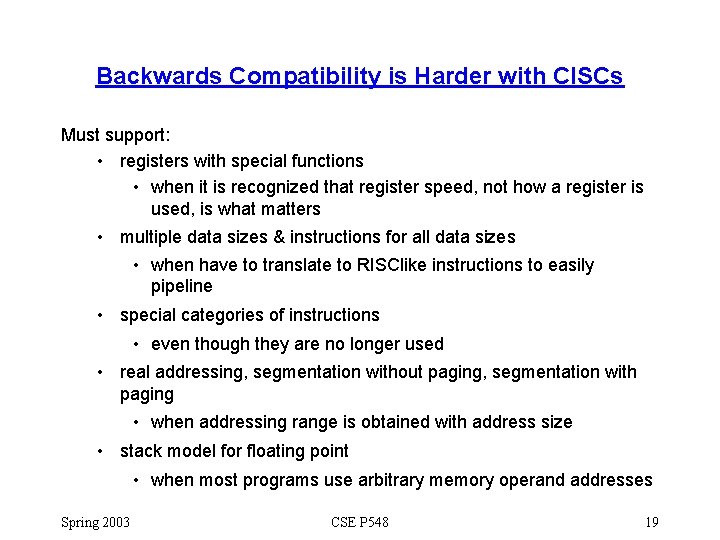 Backwards Compatibility is Harder with CISCs

Must support:

• registers with special functions
  • when it is recognized that register speed, not how a register is used, is what matters
• multiple data sizes & instructions for all data sizes
  • when have to translate to RISClike instructions to easily pipeline
• special categories of instructions
  • even though they are no longer used
• real addressing, segmentation without paging, segmentation with paging
  • when addressing range is obtained with address size
• stack model for floating point
  • when most programs use arbitrary memory operand addresses

Spring 2003	CSE P548	19